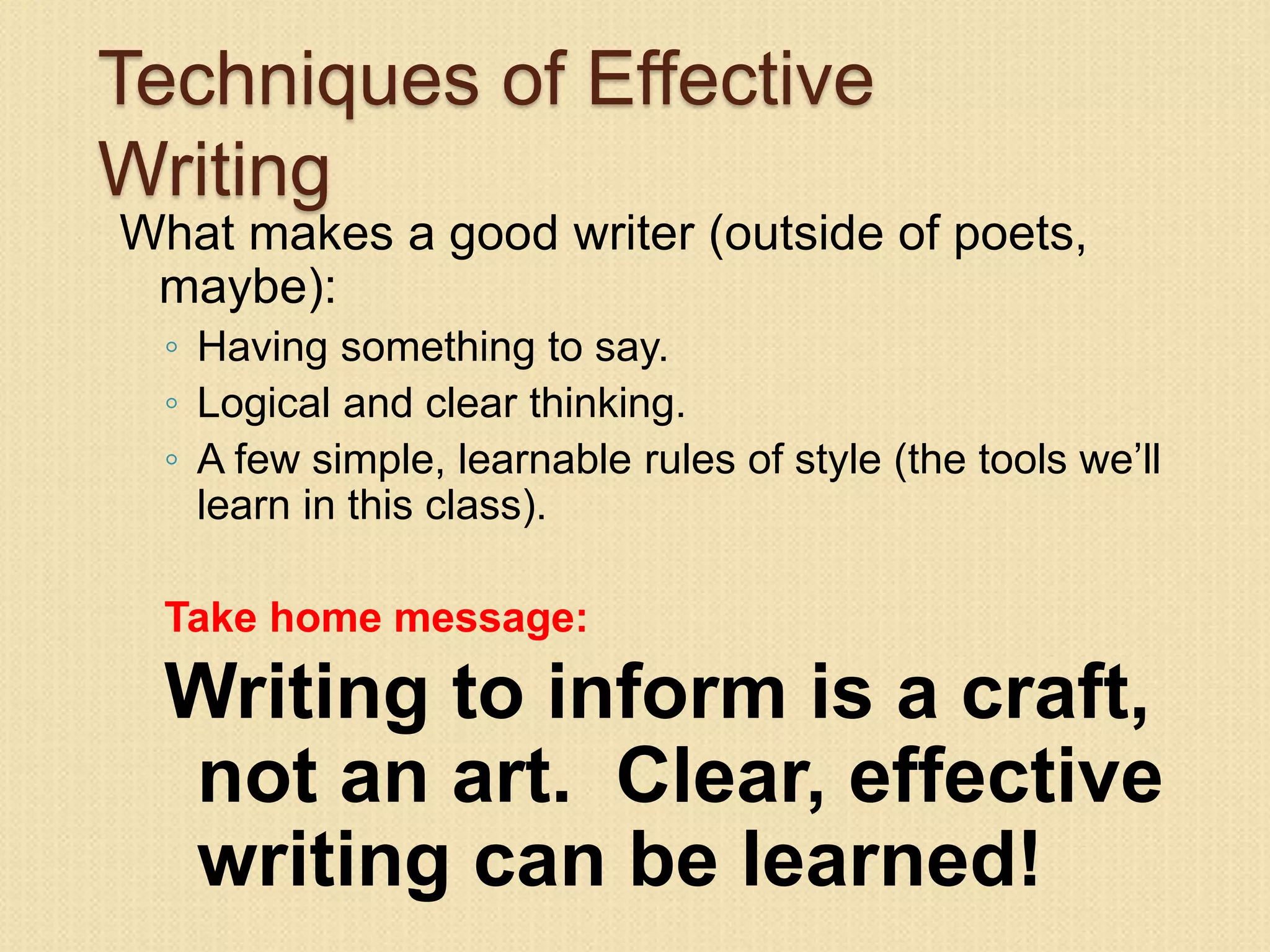 Techniques of Effective Writing

What makes a good writer (outside of poets, maybe):

◦ Having something to say.
◦ Logical and clear thinking.
◦ A few simple, learnable rules of style (the tools we’ll learn in this class).

Take home message:

Writing to inform is a craft, not an art. Clear, effective writing can be learned!